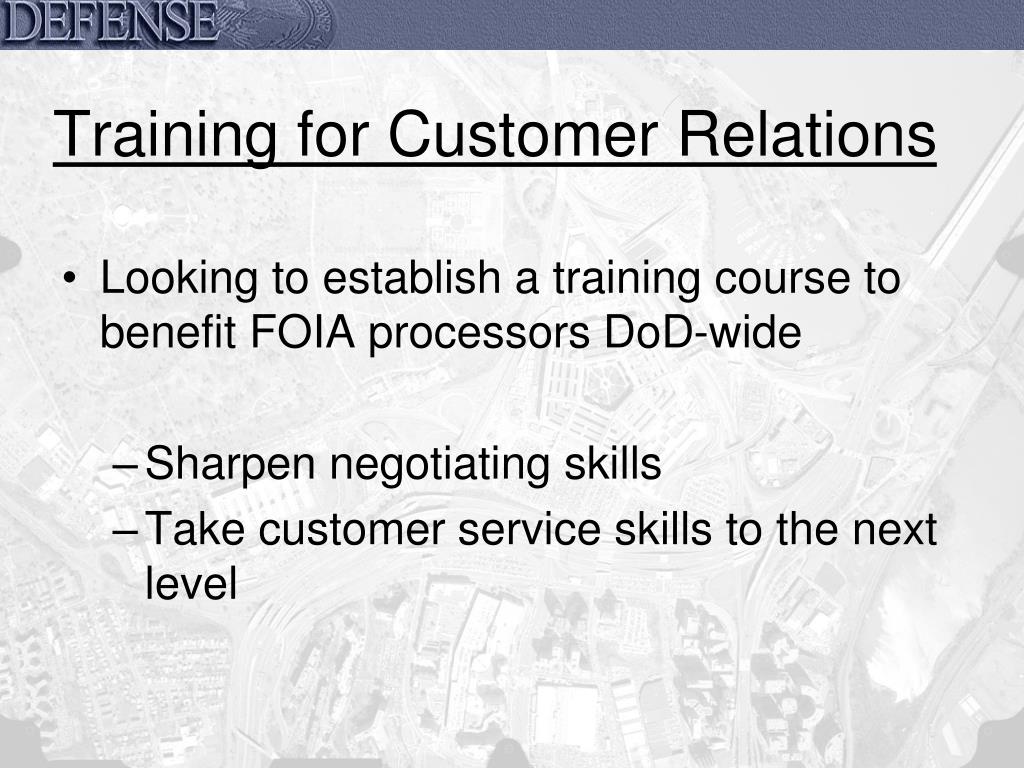 DEFENSE

Training for Customer Relations

• Looking to establish a training course to benefit FOIA processors DoD-wide

– Sharpen negotiating skills
– Take customer service skills to the next level